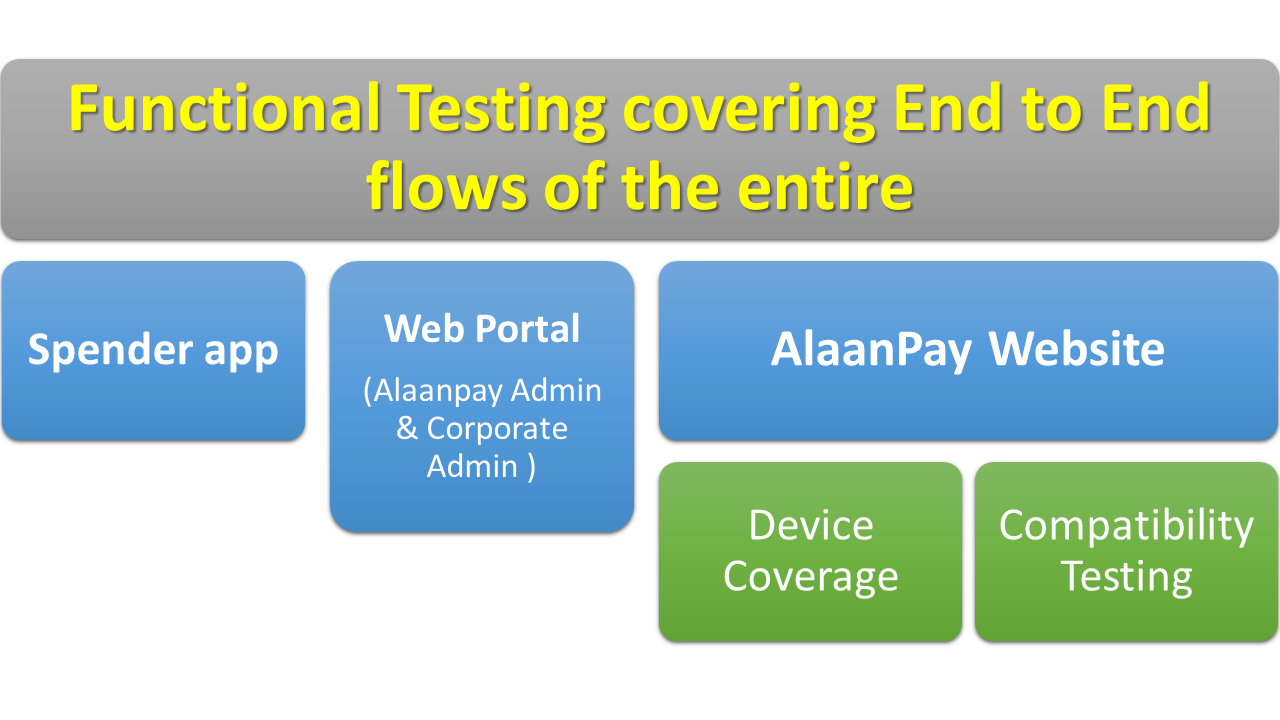 Functional Testing covering End to End flows of the entire

Spender app

Web Portal

(Alaanpay Admin & Corporate Admin )

AlaanPay Website

Device Coverage

Compatibility Testing